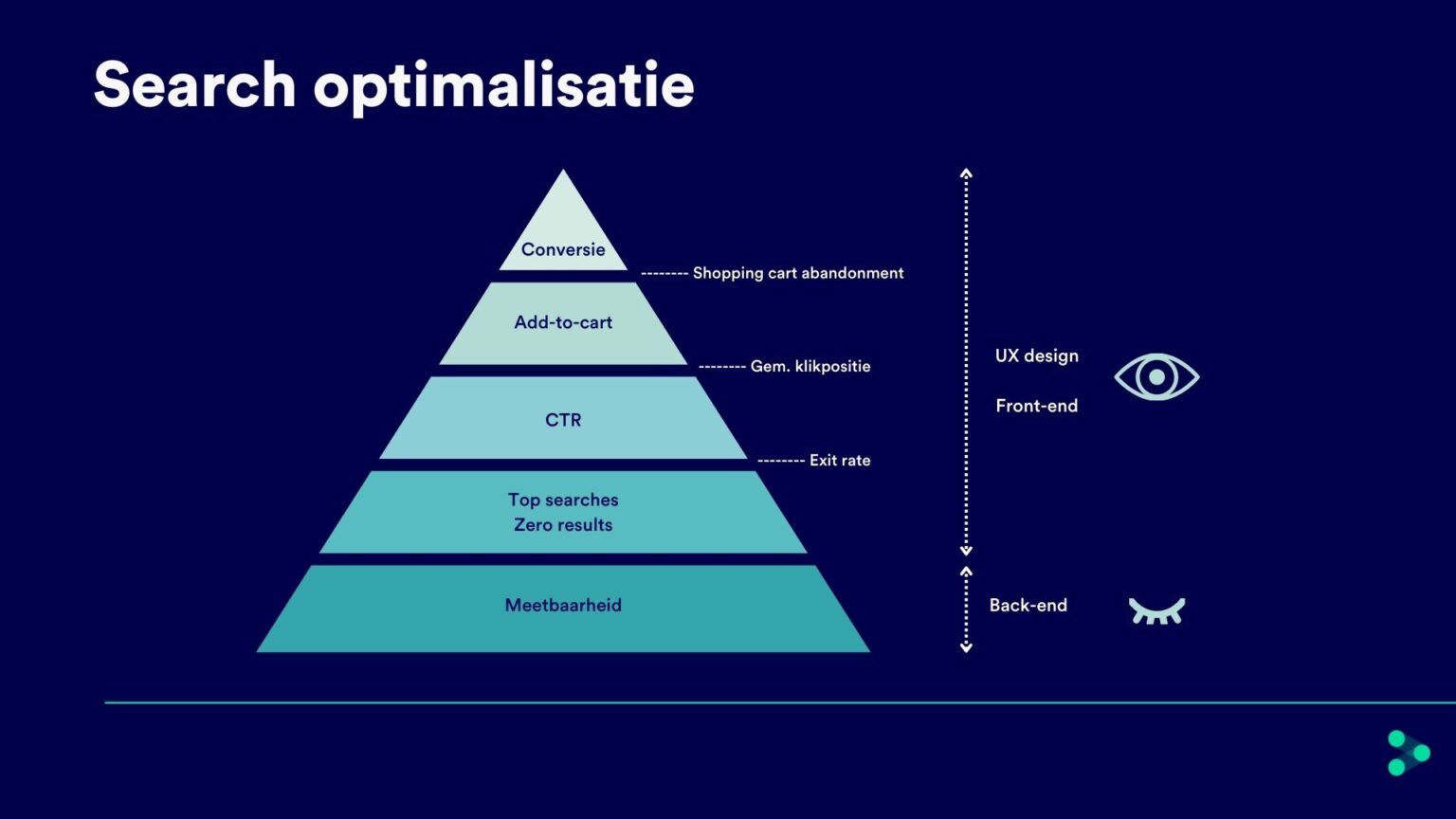 Search optimalisatie

Conversie

-------- Shopping cart abandonment

Add-to-cart

-------- Gem. klikpositie

CTR

-------- Exit rate

Top searches
Zero results

Meetbaarheid

UX design

Front-end

Back-end